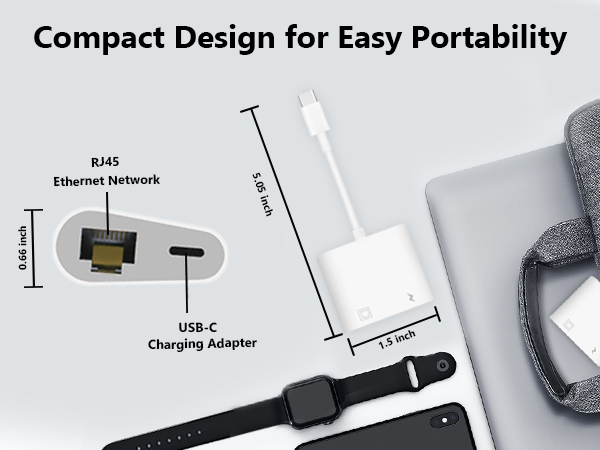 Compact Design for Easy Portability

RJ45
Ethernet Network

0.66 inch

USB-C
Charging Adapter

5.05 inch

1.5 inch